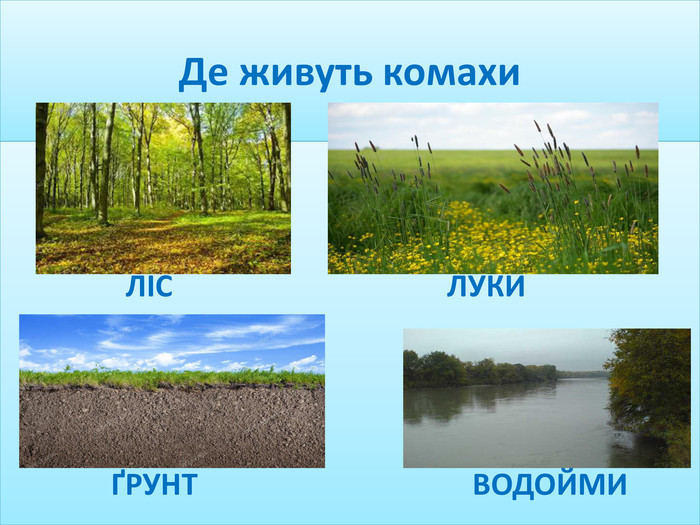 Де живуть комахи

ЛІС

ЛУКИ

ҐРУНТ

ВОДОЙМИ